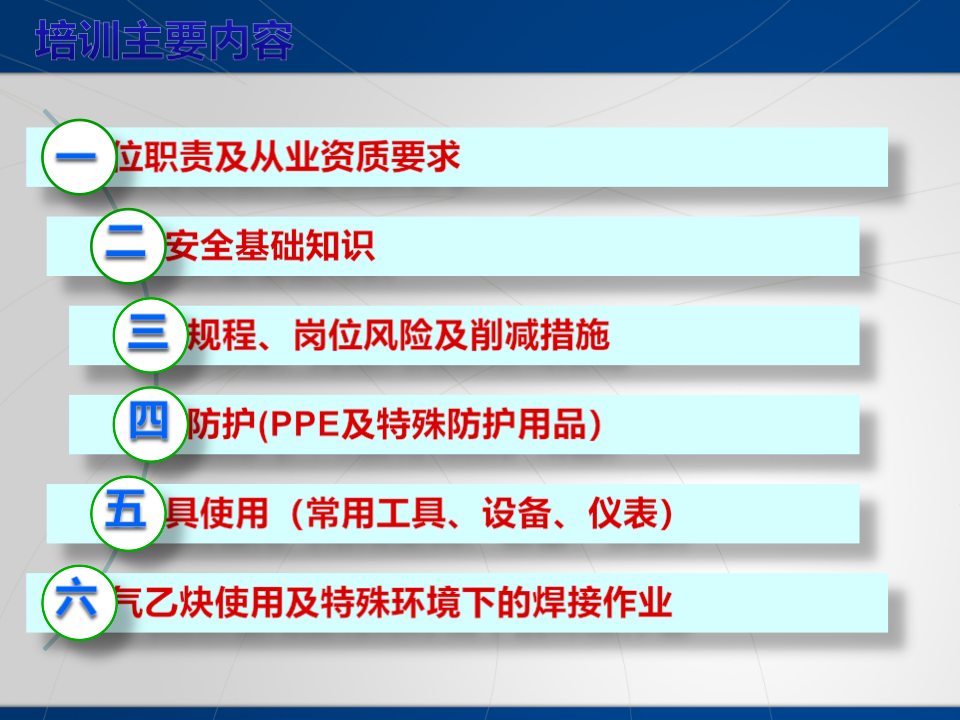 培训主要内容

一 位职责及从业资质要求

二 安全基础知识

三 规程、岗位风险及削减措施

四 防护(PPE及特殊防护用品)

五 具使用（常用工具、设备、仪表）

六 气乙炔使用及特殊环境下的焊接作业